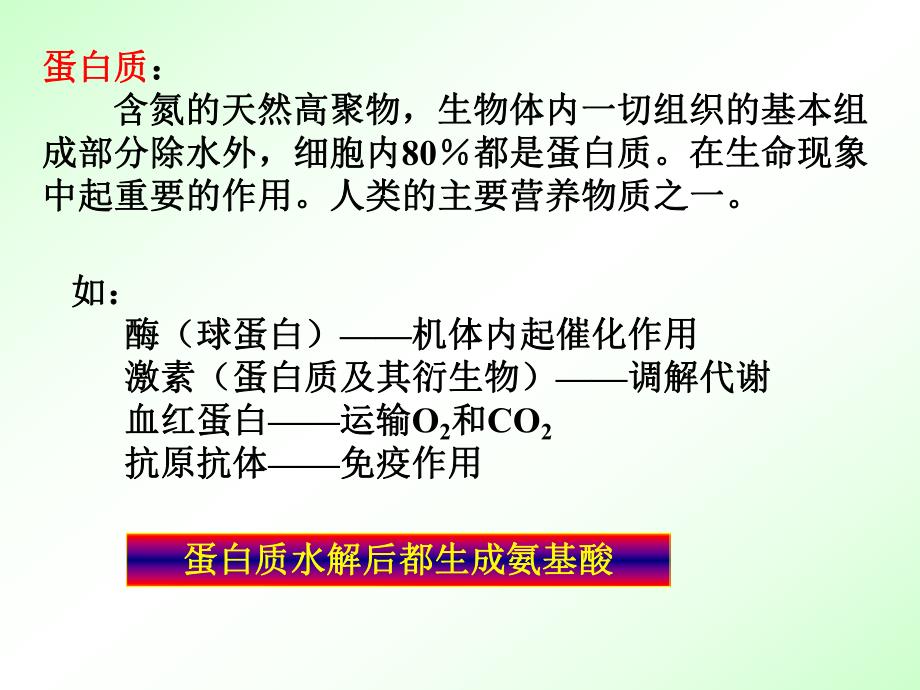 蛋白质：

含氮的天然高聚物，生物体内一切组织的基本组成部分除水外，细胞内80％都是蛋白质。在生命现象中起重要的作用。人类的主要营养物质之一。

如：

酶（球蛋白）——机体内起催化作用
激素（蛋白质及其衍生物）——调解代谢
血红蛋白——运输$O_2$和$CO_2$
抗原抗体——免疫作用

蛋白质水解后都生成氨基酸